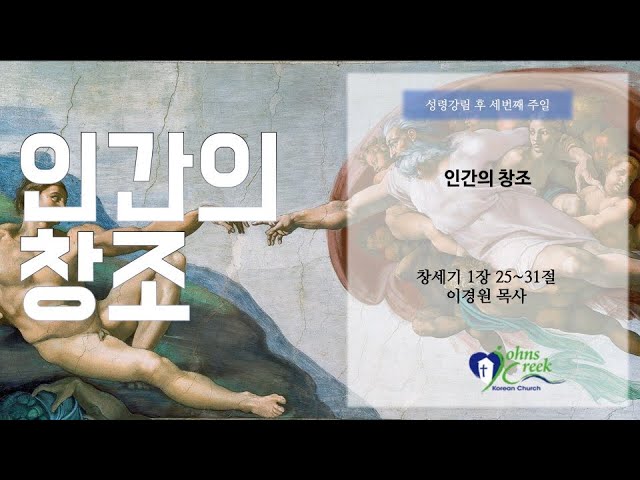 인간의 창조

성령강림 후 세번째 주일

인간의 창조

창세기 1장 25~31절
이경원 목사

Johns Creek
Korean Church